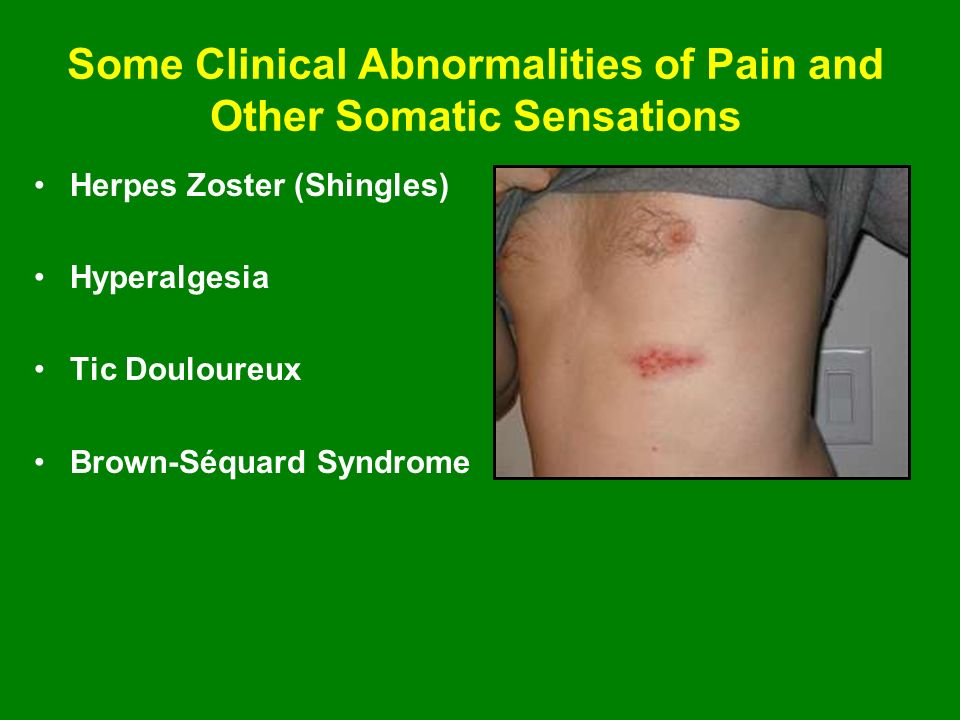 Some Clinical Abnormalities of Pain and Other Somatic Sensations

• Herpes Zoster (Shingles)

• Hyperalgesia

• Tic Douloureux

• Brown-Séquard Syndrome